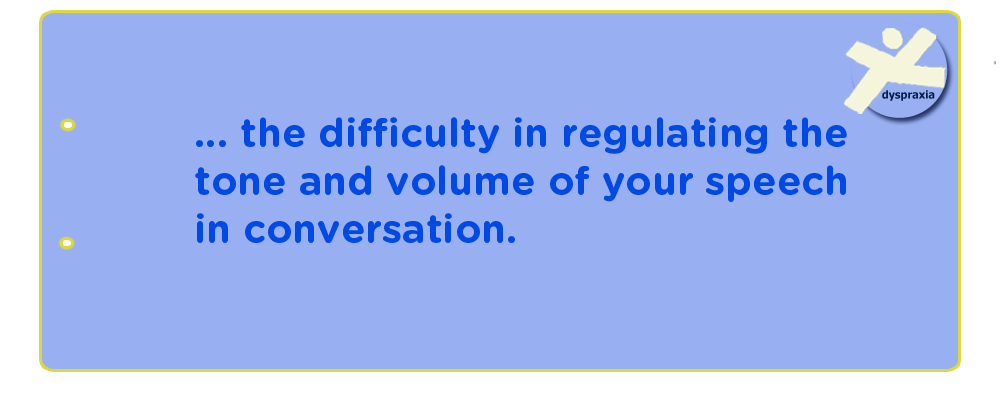 dyspraxia

... the difficulty in regulating the tone and volume of your speech in conversation.